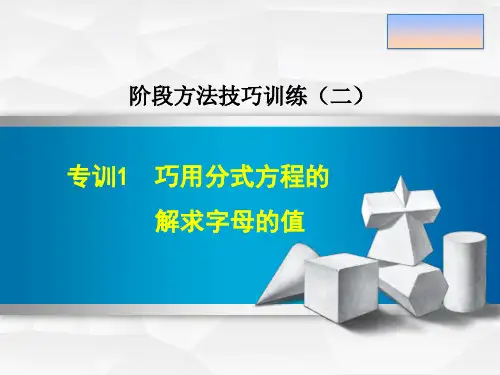 阶段方法技巧训练（二）

专训1　巧用分式方程的解求字母的值